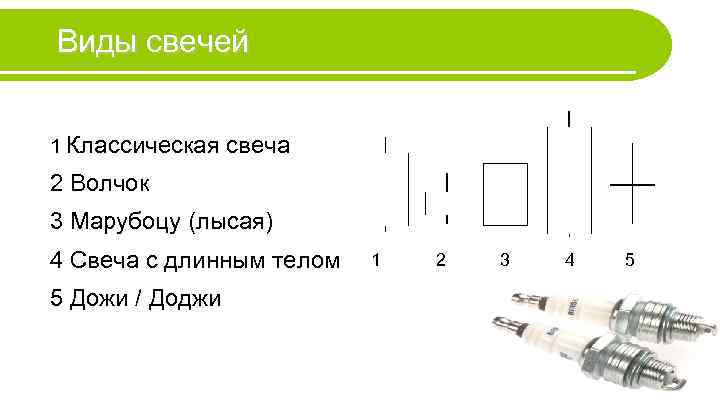 Виды свечей

1 Классическая свеча
2 Волчок
3 Марубоцу (лысая)
4 Свеча с длинным телом
5 Дожи / Доджи

1 2 3 4 5